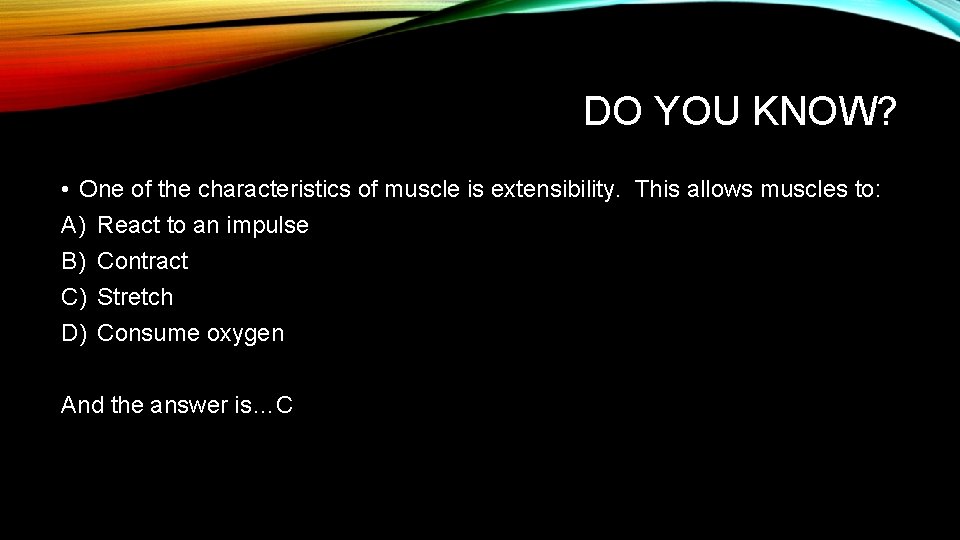 DO YOU KNOW?

• One of the characteristics of muscle is extensibility. This allows muscles to:
A) React to an impulse
B) Contract
C) Stretch
D) Consume oxygen

And the answer is…C